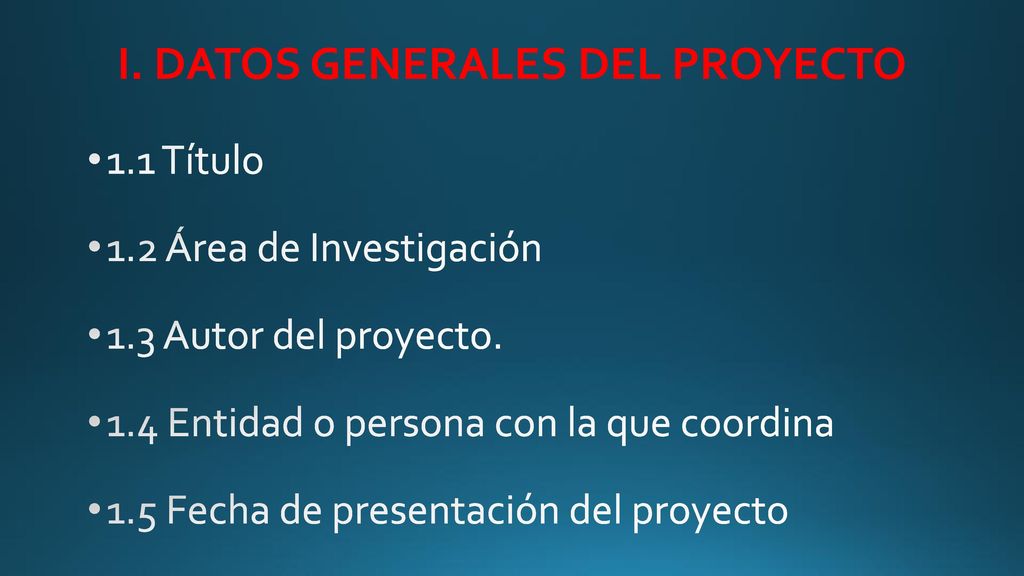 I. DATOS GENERALES DEL PROYECTO

• 1.1 Título

• 1.2 Área de Investigación

• 1.3 Autor del proyecto.

• 1.4 Entidad o persona con la que coordina

• 1.5 Fecha de presentación del proyecto